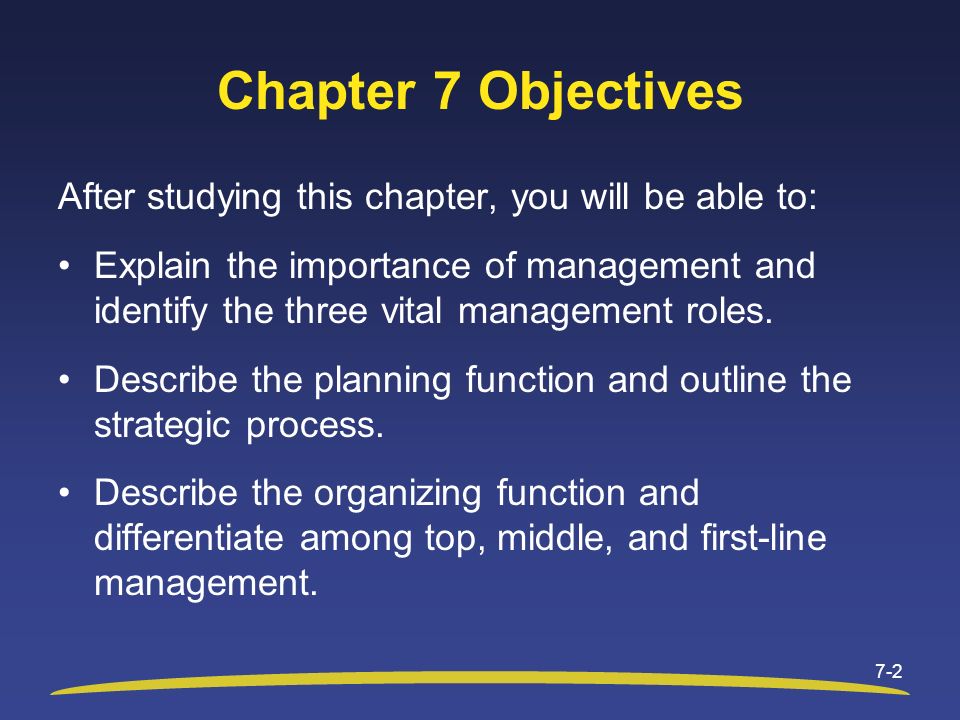 Chapter 7 Objectives

After studying this chapter, you will be able to:

• Explain the importance of management and identify the three vital management roles.

• Describe the planning function and outline the strategic process.

• Describe the organizing function and differentiate among top, middle, and first-line management.

7-2